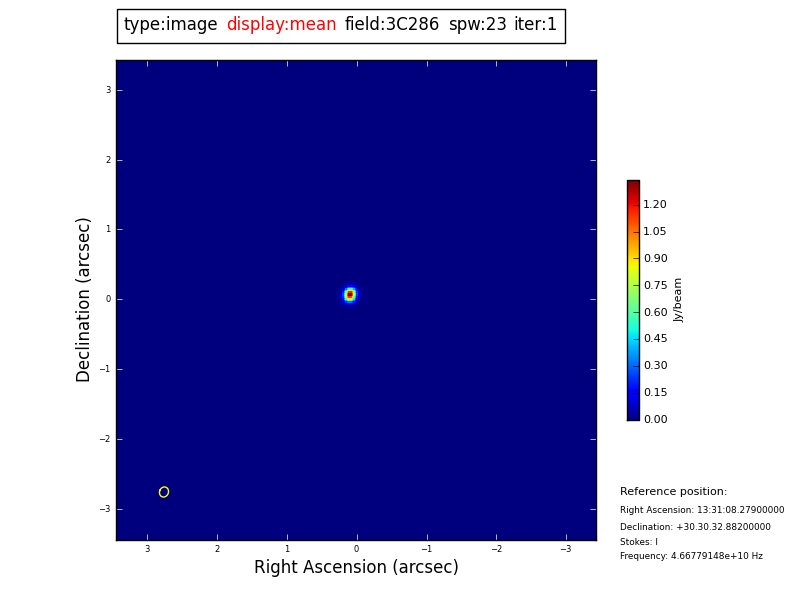 type:image display:mean field:3C286 spw:23 iter:1

Declination (arcsec)

3
2
1
0
−1
−2
−3

3 2 1 0 −1 −2 −3

Right Ascension (arcsec)

1.20
1.05
0.90
0.75
0.60
0.45
0.30
0.15
0.00

Jy/beam

Reference position:
Right Ascension: 13:31:08.27900000
Declination: +30.30.32.88200000
Stokes: I
Frequency: 4.66779148e+10 Hz